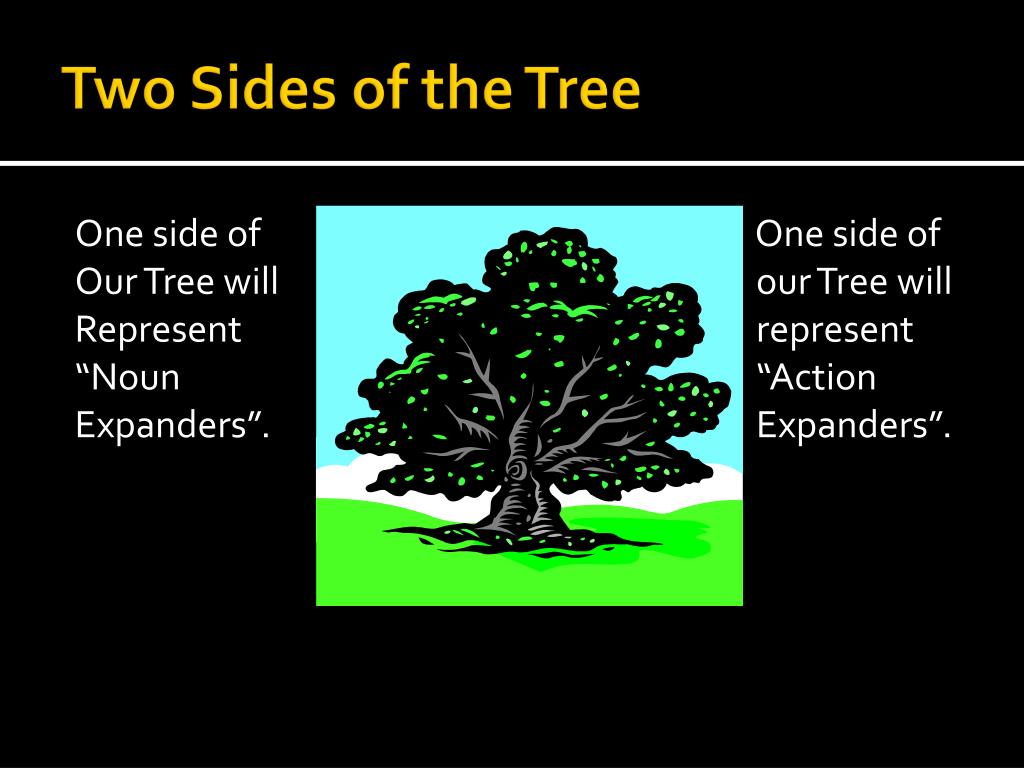 Two Sides of the Tree

One side of Our Tree will Represent “Noun Expanders”.

One side of our Tree will represent “Action Expanders”.